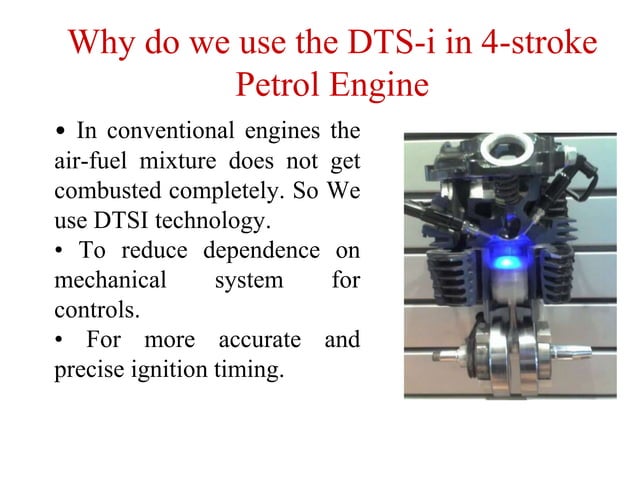 Why do we use the DTS-i in 4-stroke Petrol Engine

• In conventional engines the air-fuel mixture does not get combusted completely. So We use DTSI technology.
• To reduce dependence on mechanical system for controls.
• For more accurate and precise ignition timing.